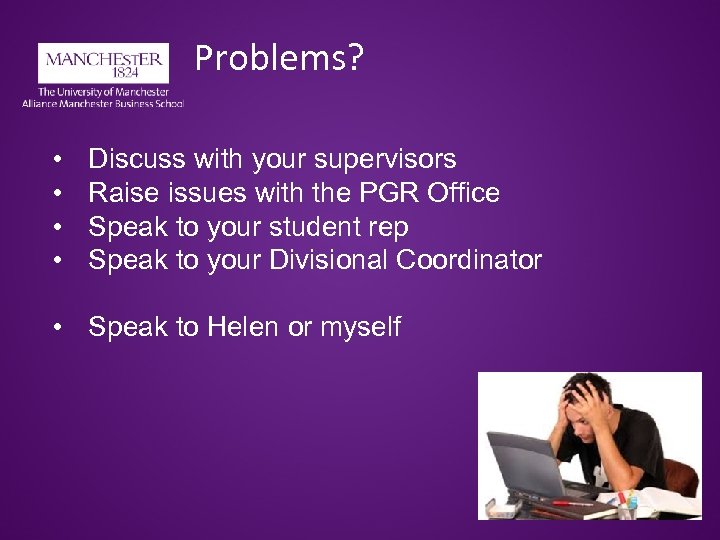 MANCHESTER
1824
The University of Manchester
Alliance Manchester Business School

Problems?

• Discuss with your supervisors
• Raise issues with the PGR Office
• Speak to your student rep
• Speak to your Divisional Coordinator

• Speak to Helen or myself